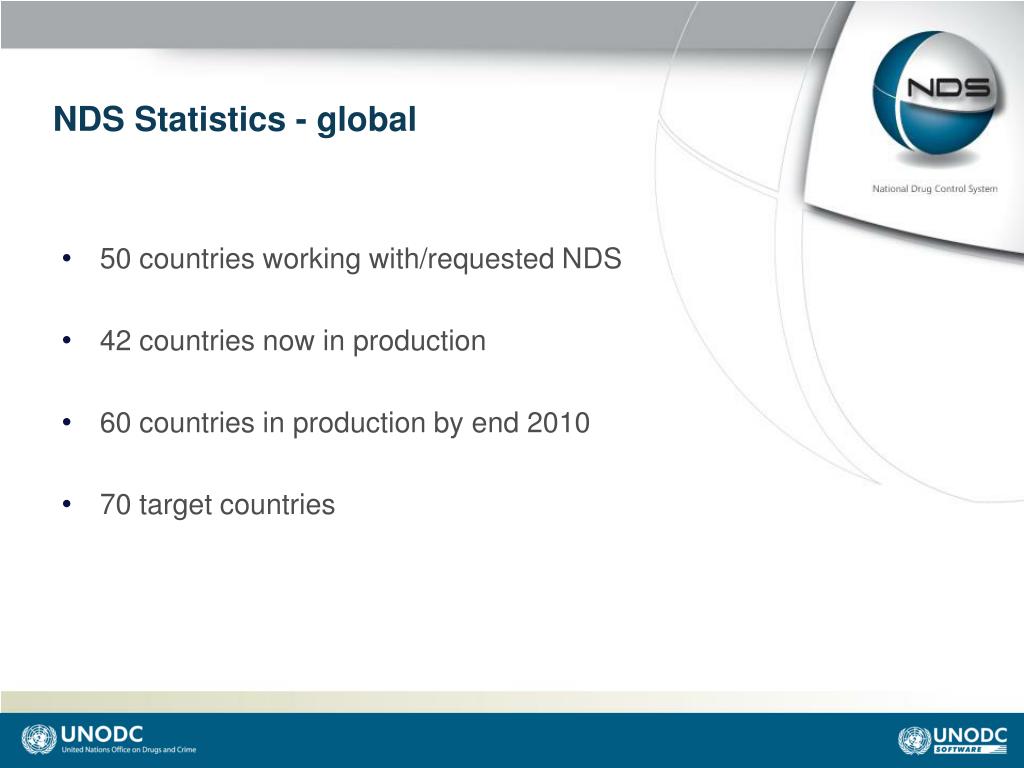 NDS Statistics - global

NDS

National Drug Control System

• 50 countries working with/requested NDS

• 42 countries now in production

• 60 countries in production by end 2010

• 70 target countries

UNODC
United Nations Office on Drugs and Crime

UNODC
SOFTWARE